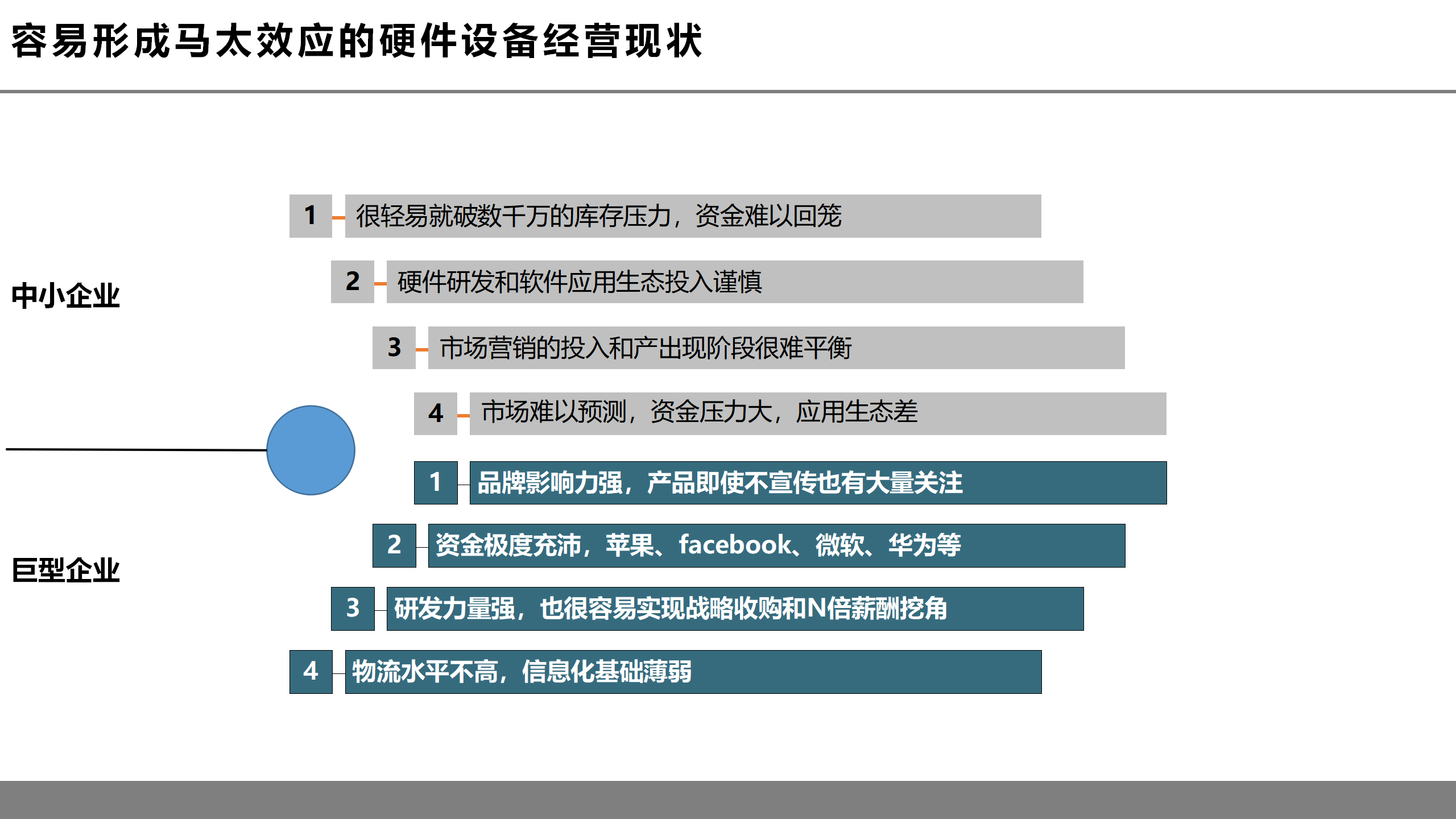 容易形成马太效应的硬件设备经营现状

中小企业

1 很轻易就破数千万的库存压力，资金难以回笼

2 硬件研发和软件应用生态投入谨慎

3 市场营销的投入和产出现阶段很难平衡

4 市场难以预测，资金压力大，应用生态差

巨型企业

1 品牌影响力强，产品即使不宣传也有大量关注

2 资金极度充沛，苹果、facebook、微软、华为等

3 研发力量强，也很容易实现战略收购和N倍薪酬挖角

4 物流水平不高，信息化基础薄弱